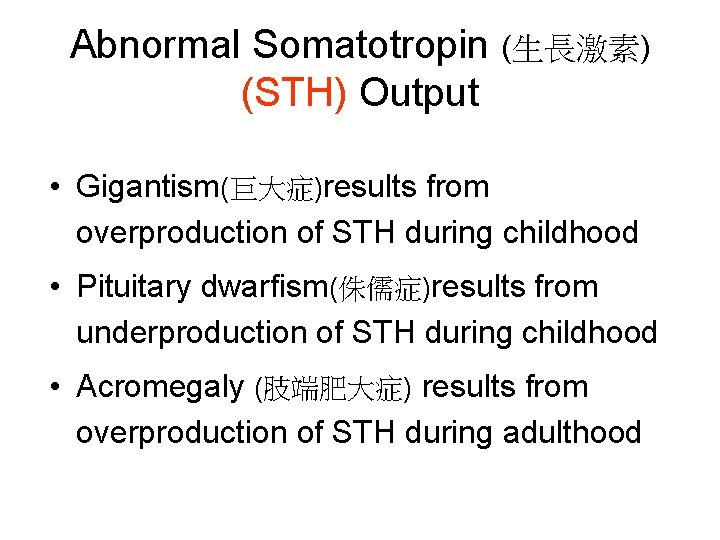 Abnormal Somatotropin (生長激素) (STH) Output

• Gigantism(巨大症)results from overproduction of STH during childhood

• Pituitary dwarfism(侏儒症)results from underproduction of STH during childhood

• Acromegaly (肢端肥大症) results from overproduction of STH during adulthood